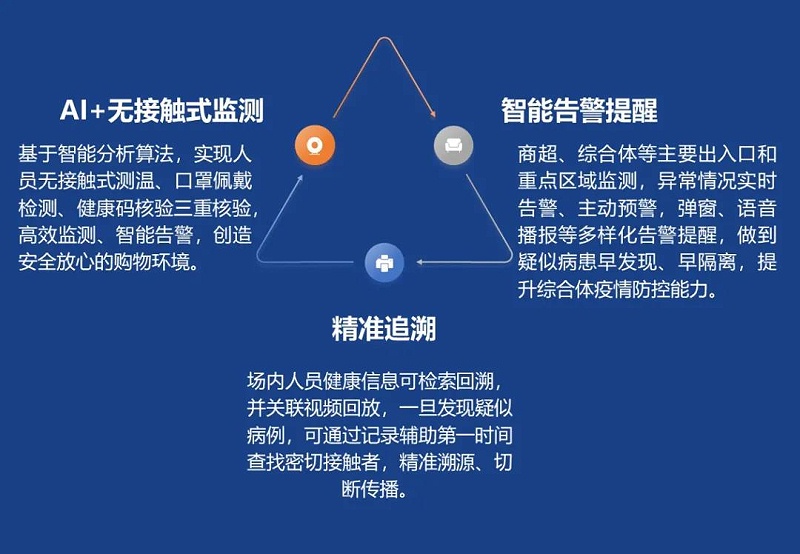 AI+无接触式监测

基于智能分析算法，实现人员无接触式测温、口罩佩戴检测、健康码核验三重核验，高效监测、智能告警，创造安全放心的购物环境。

智能告警提醒

商超、综合体等主要出入口和重点区域监测，异常情况实时告警、主动预警，弹窗、语音播报等多样化告警提醒，做到疑似病患早发现、早隔离，提升综合体疫情防控能力。

精准追溯

场内人员健康信息可检索回溯，并关联视频回放，一旦发现疑似病例，可通过记录辅助第一时间查找密切接触者，精准溯源、切断传播。